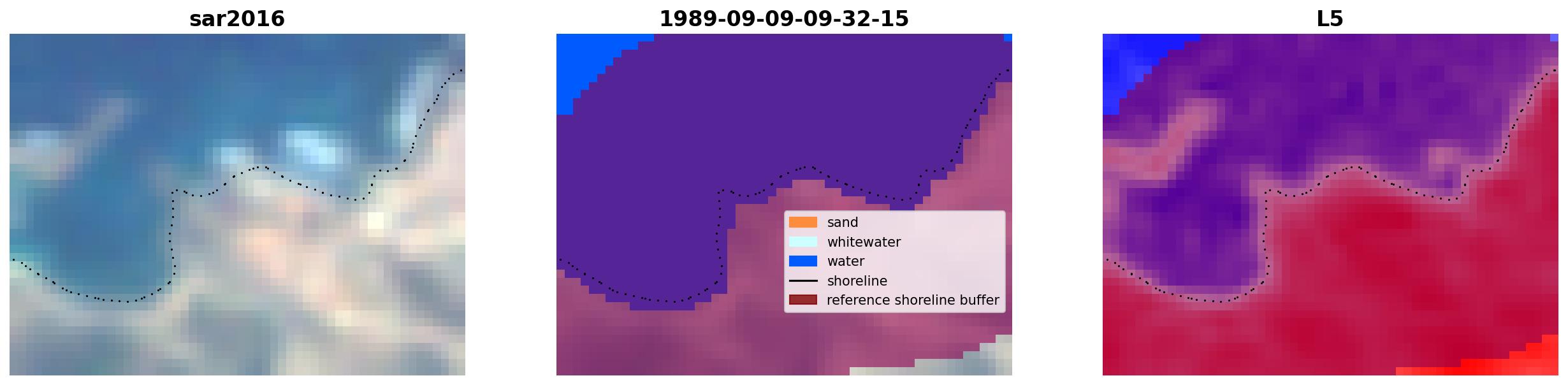 sar2016

1989-09-09-09-32-15

sand
whitewater
water
shoreline
reference shoreline buffer

L5